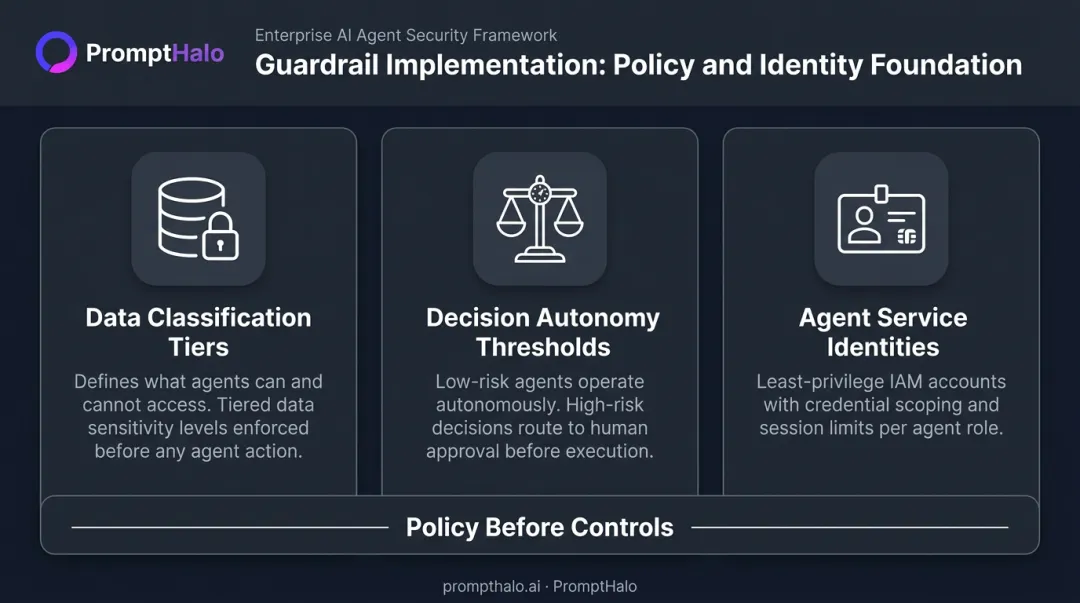 PromptHalo

Enterprise AI Agent Security Framework

Guardrail Implementation: Policy and Identity Foundation

Data Classification Tiers

Defines what agents can and cannot access. Tiered data sensitivity levels enforced before any agent action.

Decision Autonomy Thresholds

Low-risk agents operate autonomously. High-risk decisions route to human approval before execution.

Agent Service Identities

Least-privilege IAM accounts with credential scoping and session limits per agent role.

Policy Before Controls

prompthalo.ai · PromptHalo